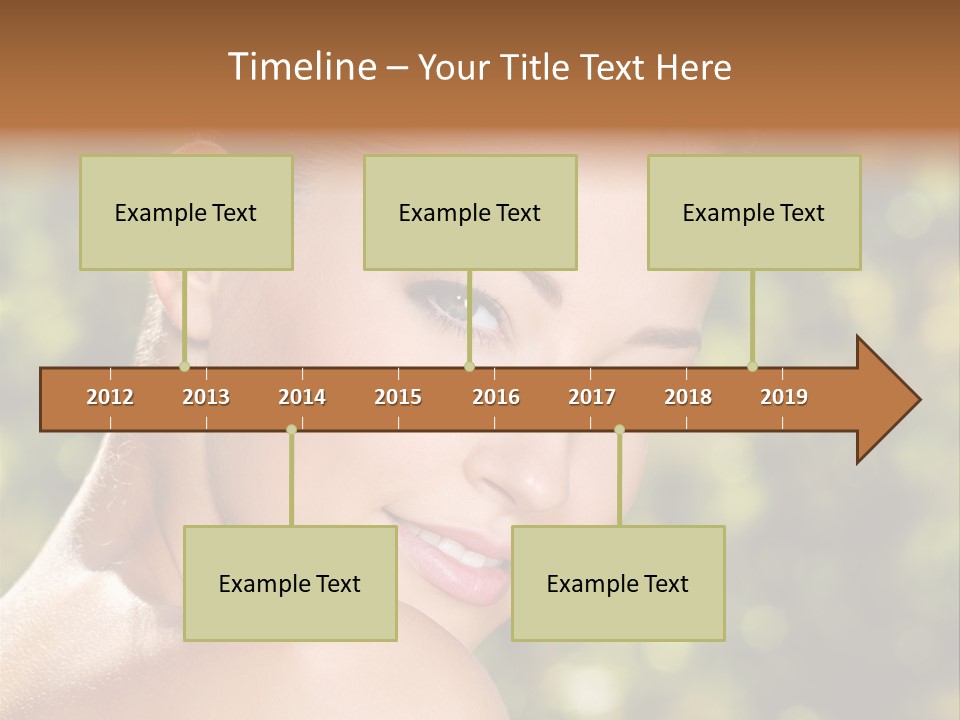 Timeline – Your Title Text Here

Example Text

Example Text

Example Text

2012 2013 2014 2015 2016 2017 2018 2019

Example Text

Example Text